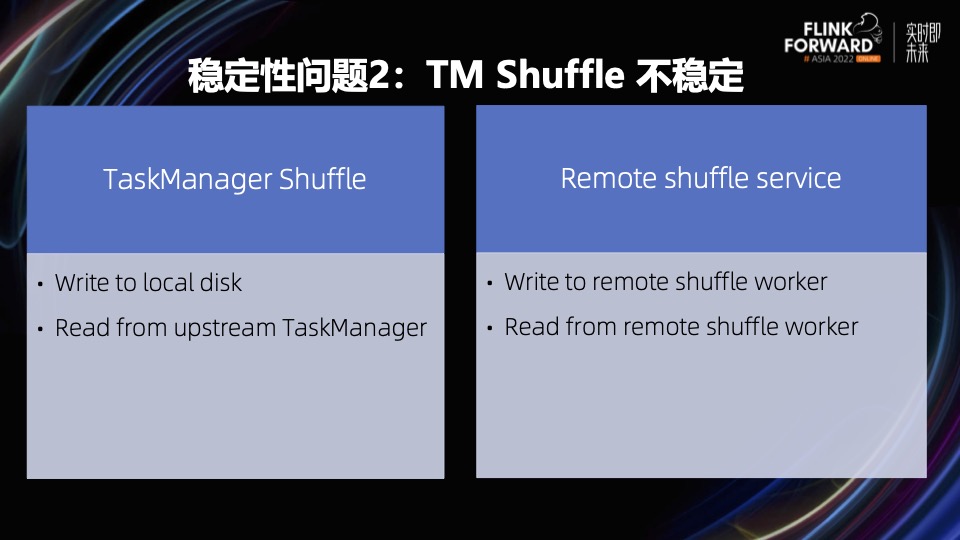 FLINK FORWARD # ASIA 2022 ONLINE

实时即未来

稳定性问题2：TM Shuffle 不稳定

TaskManager Shuffle

• Write to local disk
• Read from upstream TaskManager

Remote shuffle service

• Write to remote shuffle worker
• Read from remote shuffle worker